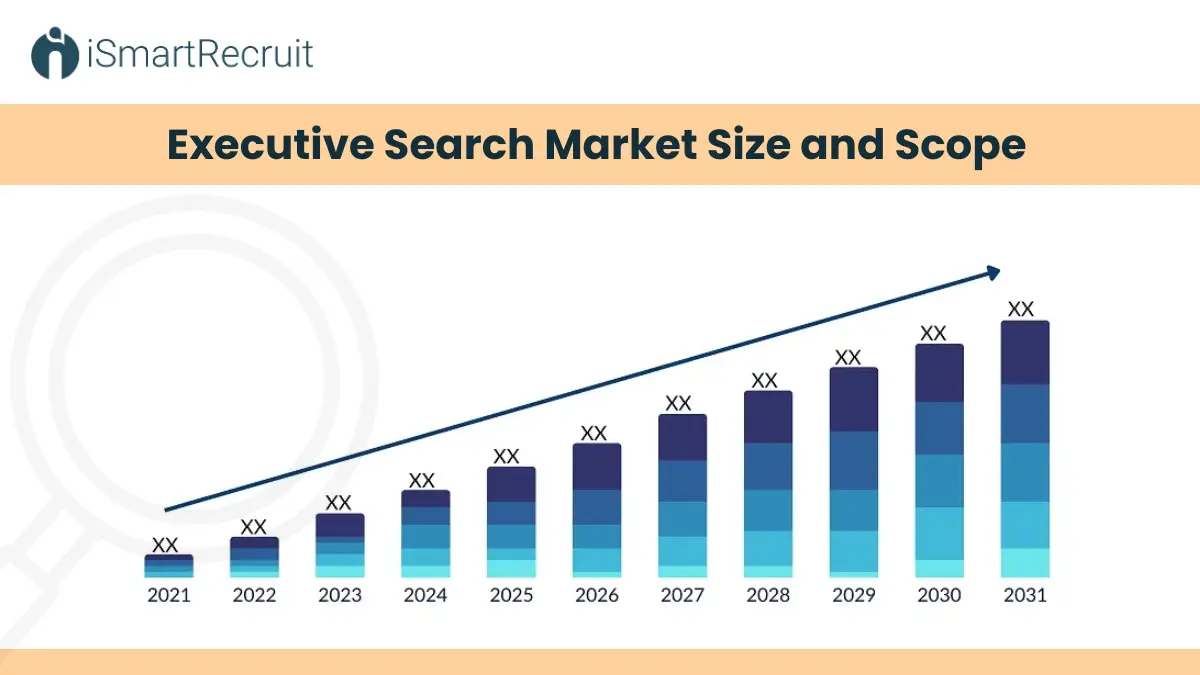 iSmartRecruit

Executive Search Market Size and Scope

XX XX XX XX XX XX XX XX XX XX XX

2021 2022 2023 2024 2025 2026 2027 2028 2029 2030 2031